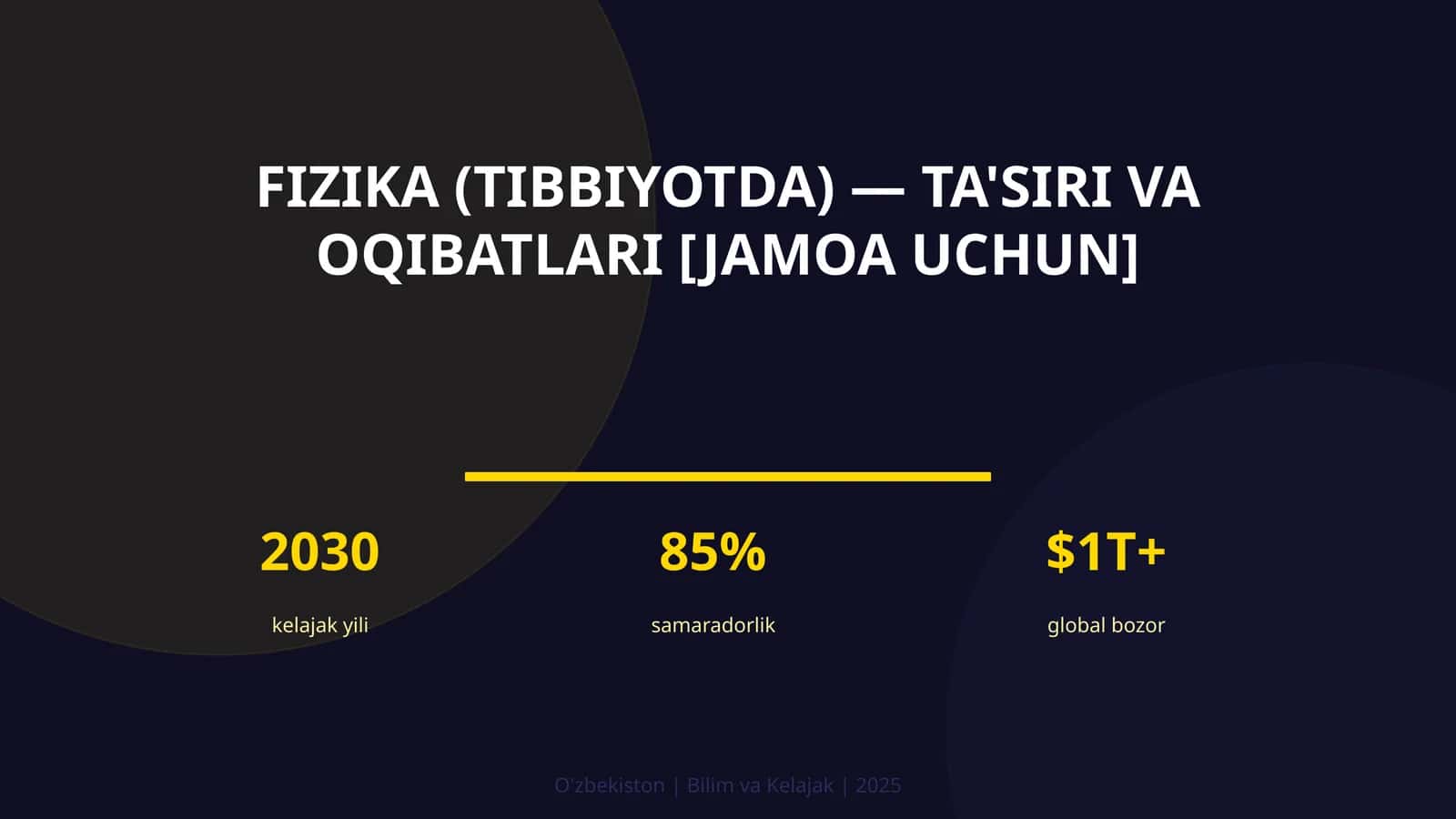 FIZIKA (TIBBIYOTDA) — TA'SIRI VA OQIBATLARI [JAMOA UCHUN]

2030
kelajak yili

85%
samaradorlik

\$1T+
global bozor

O'zbekiston | Bilim va Kelajak | 2025